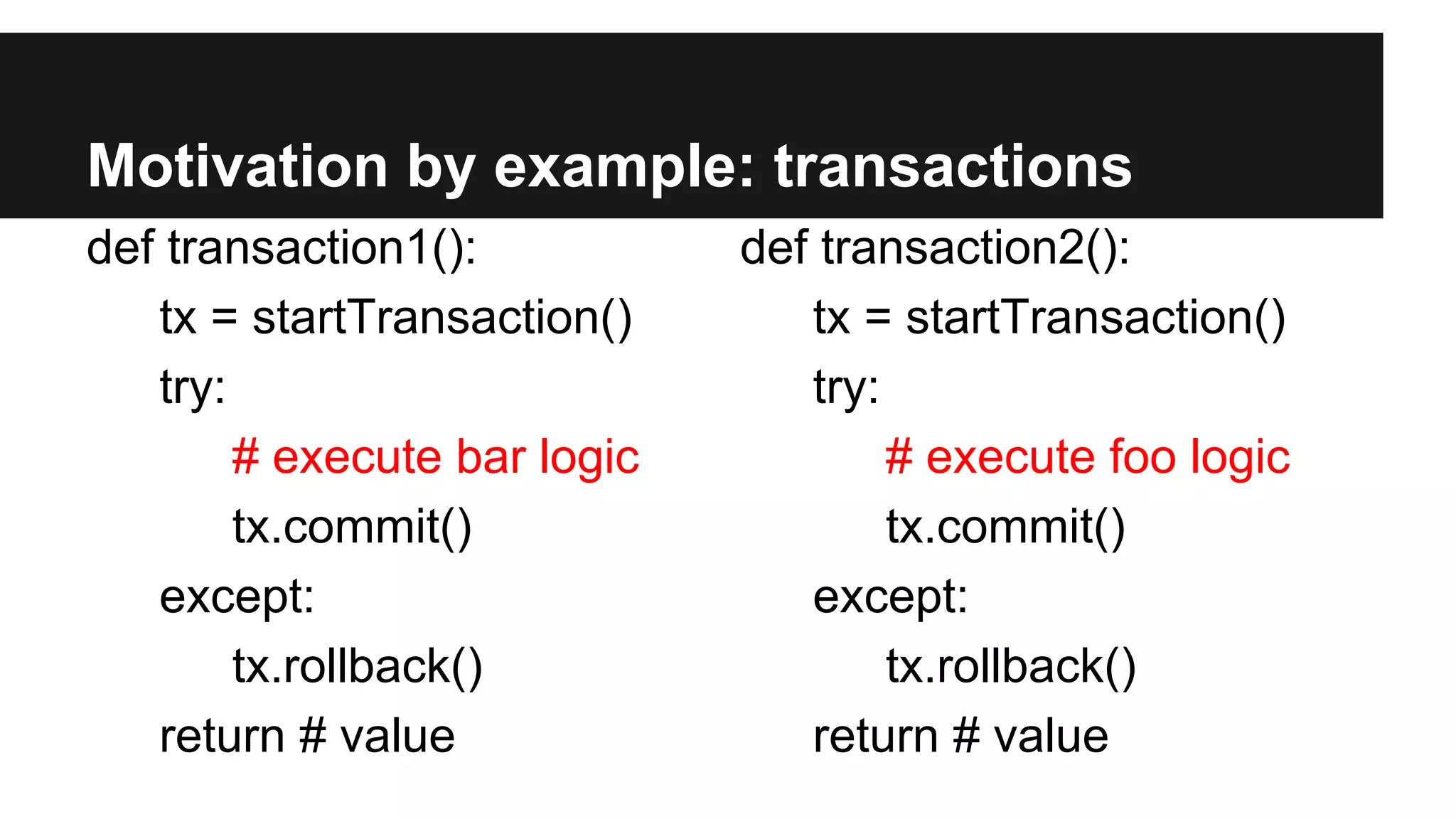 Motivation by example: transactions

def transaction1():
    tx = startTransaction()
    try:
        # execute bar logic
        tx.commit()
    except:
        tx.rollback()
    return # value

def transaction2():
    tx = startTransaction()
    try:
        # execute foo logic
        tx.commit()
    except:
        tx.rollback()
    return # value